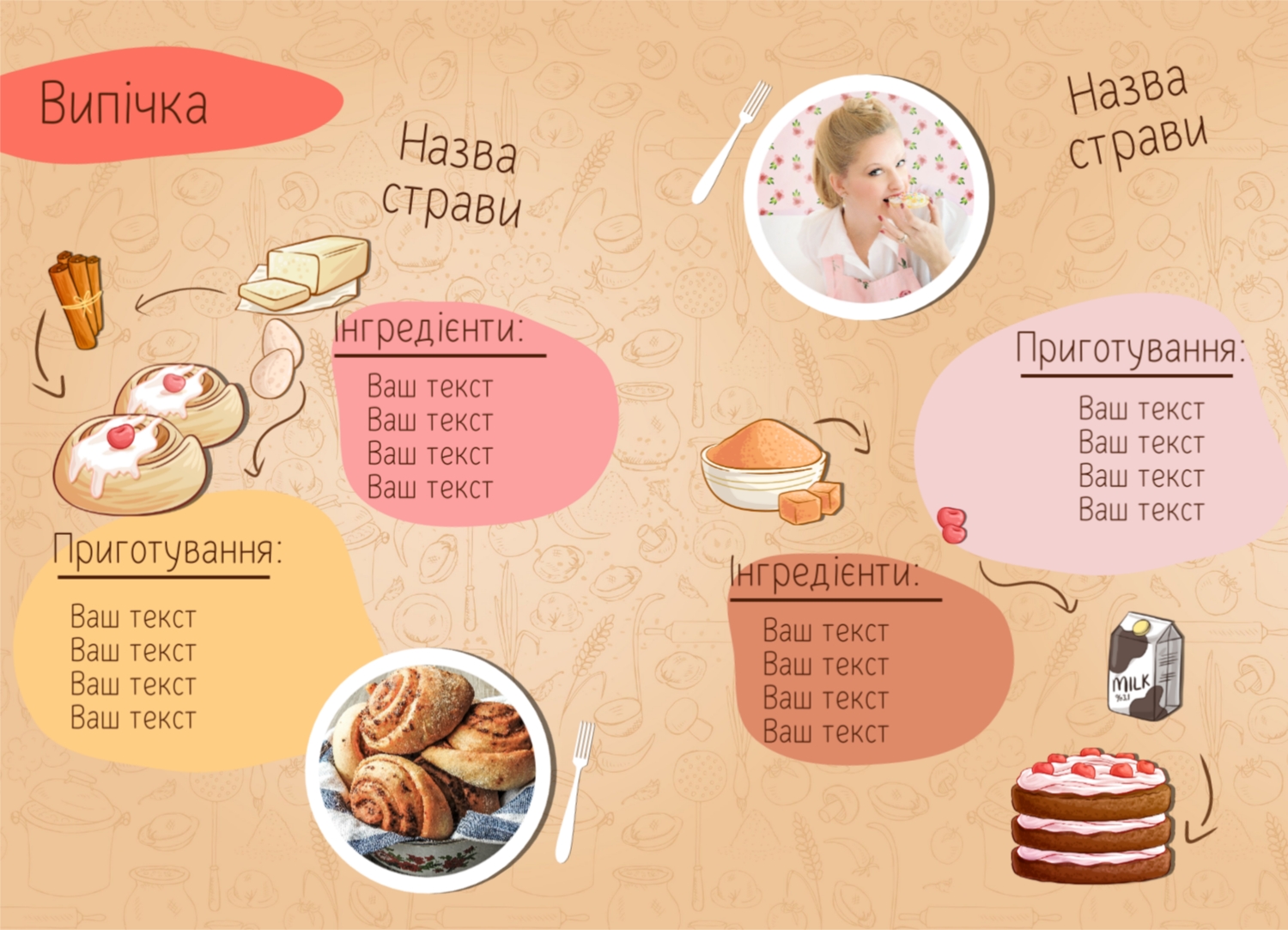 Випічка

Назва страви

Інгредієнти:

Ваш текст
Ваш текст
Ваш текст
Ваш текст

Приготування:

Ваш текст
Ваш текст
Ваш текст
Ваш текст

Назва страви

Приготування:

Ваш текст
Ваш текст
Ваш текст
Ваш текст

Інгредієнти:

Ваш текст
Ваш текст
Ваш текст
Ваш текст

MILK